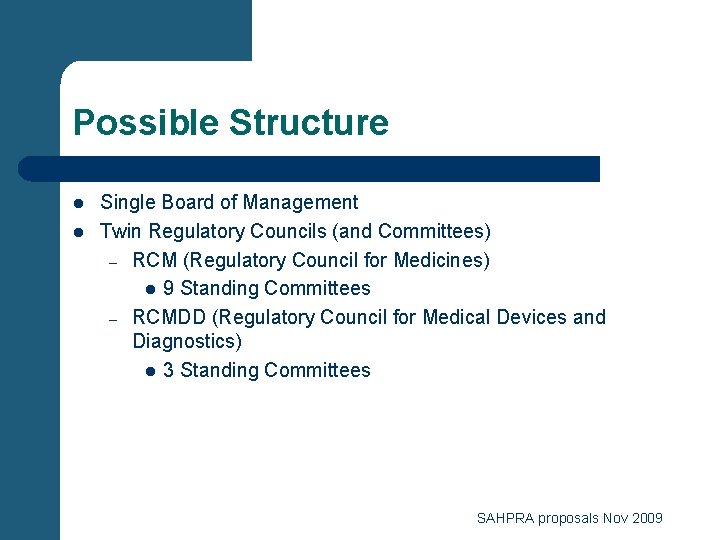 Possible Structure

- Single Board of Management
- Twin Regulatory Councils (and Committees)
  – RCM (Regulatory Council for Medicines)
    - 9 Standing Committees
  – RCMDD (Regulatory Council for Medical Devices and Diagnostics)
    - 3 Standing Committees

SAHPRA proposals Nov 2009